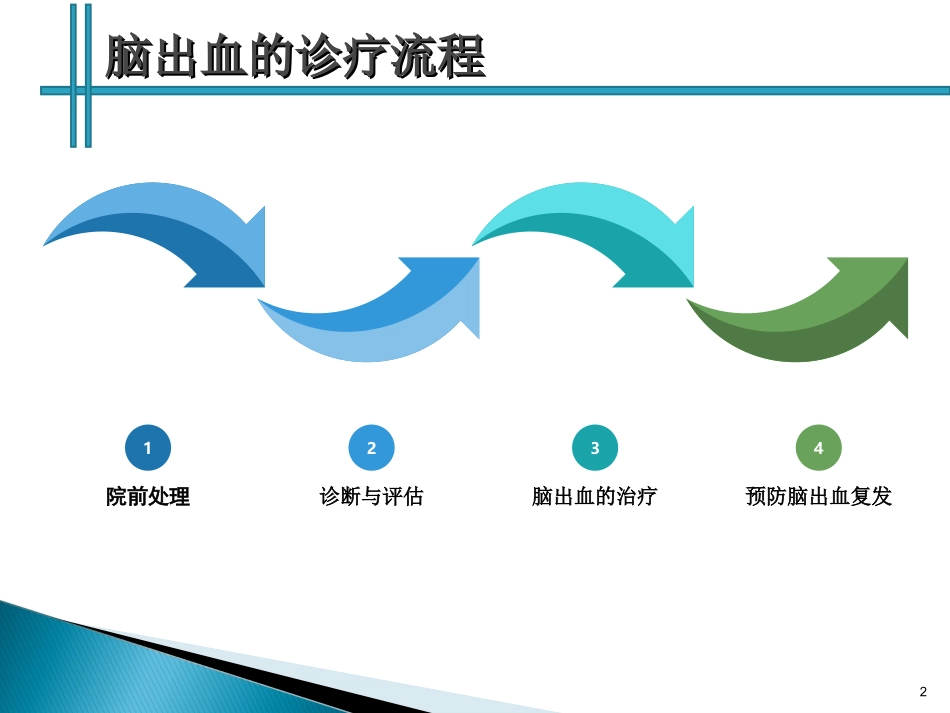 脑出血的诊疗流程

1
院前处理

2
诊断与评估

3
脑出血的治疗

4
预防脑出血复发

2